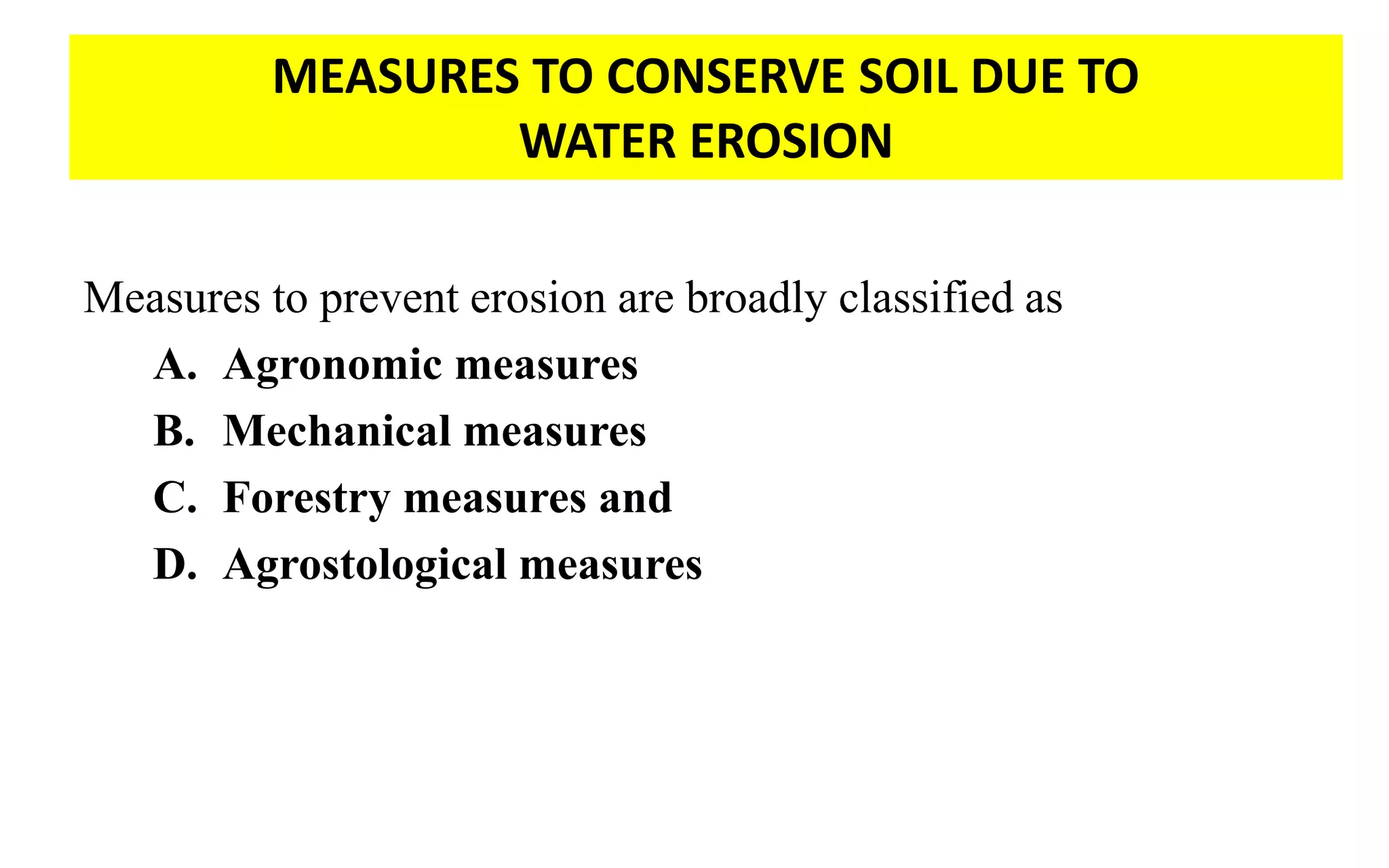 MEASURES TO CONSERVE SOIL DUE TO WATER EROSION

Measures to prevent erosion are broadly classified as

A. Agronomic measures
B. Mechanical measures
C. Forestry measures and
D. Agrostological measures